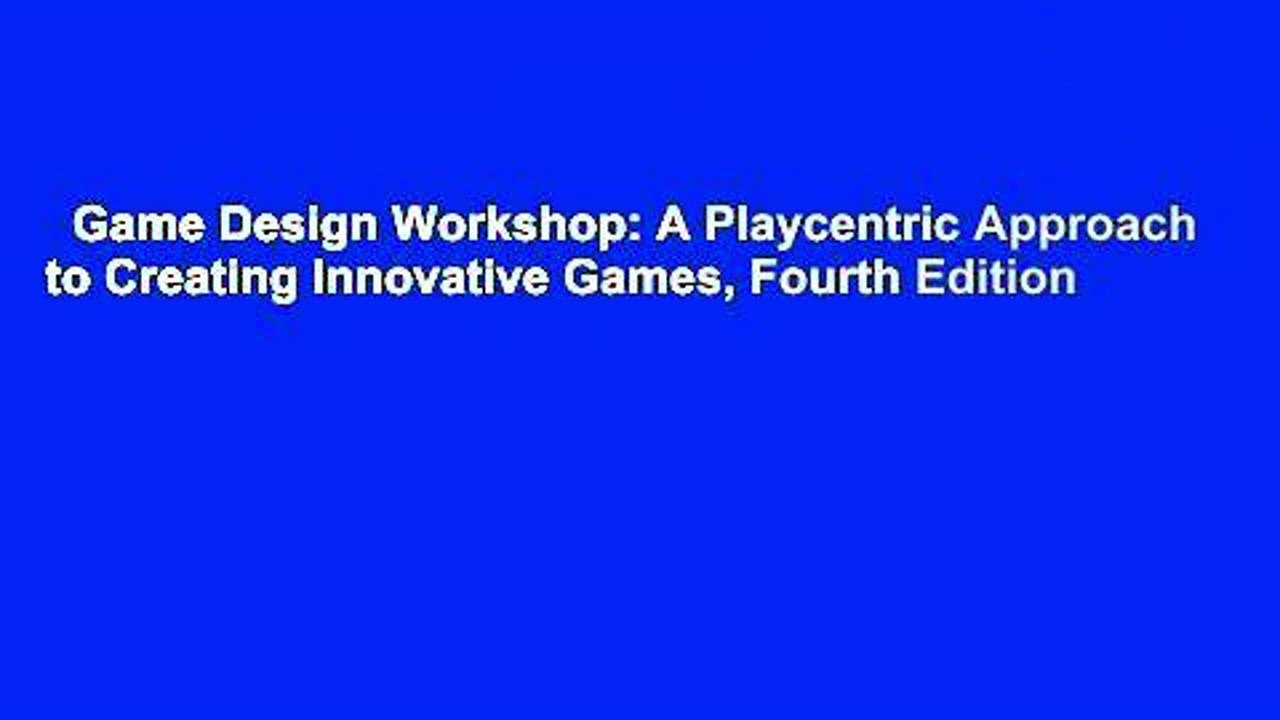 Game Design Workshop: A Playcentric Approach to Creating Innovative Games, Fourth Edition